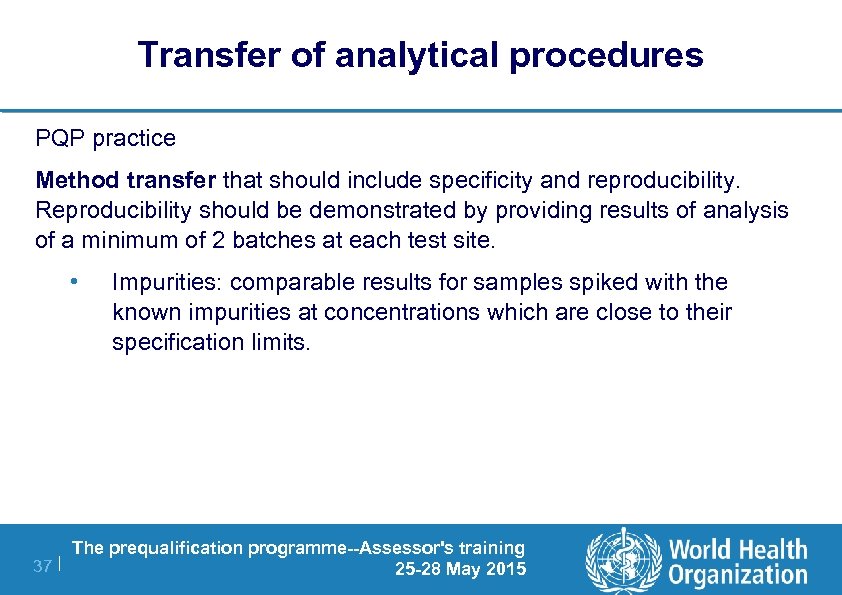 Transfer of analytical procedures

PQP practice

Method transfer that should include specificity and reproducibility. Reproducibility should be demonstrated by providing results of analysis of a minimum of 2 batches at each test site.

• Impurities: comparable results for samples spiked with the known impurities at concentrations which are close to their specification limits.

37 |

The prequalification programme--Assessor's training
25-28 May 2015

World Health Organization